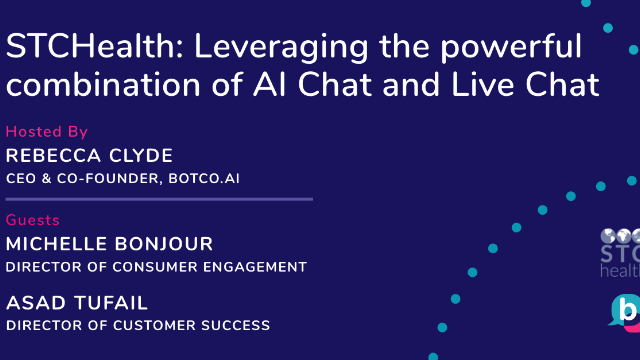 STCHealth: Leveraging the powerful combination of AI Chat and Live Chat

Hosted By
REBECCA CLYDE
CEO & CO-FOUNDER, BOTCO.AI

Guests
MICHELLE BONJOUR
DIRECTOR OF CONSUMER ENGAGEMENT

ASAD TUFAIL
DIRECTOR OF CUSTOMER SUCCESS

STC
health

b